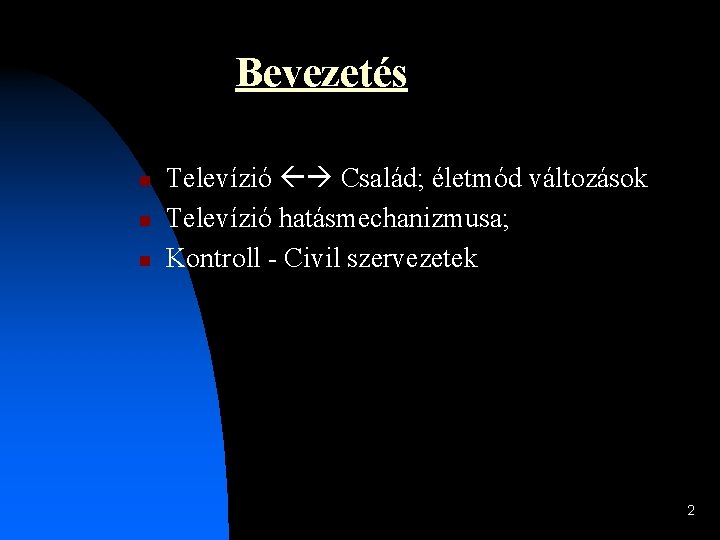 Bevezetés

- Televízió ←→ Család; életmód változások
- Televízió hatásmechanizmusa;
- Kontroll - Civil szervezetek

2